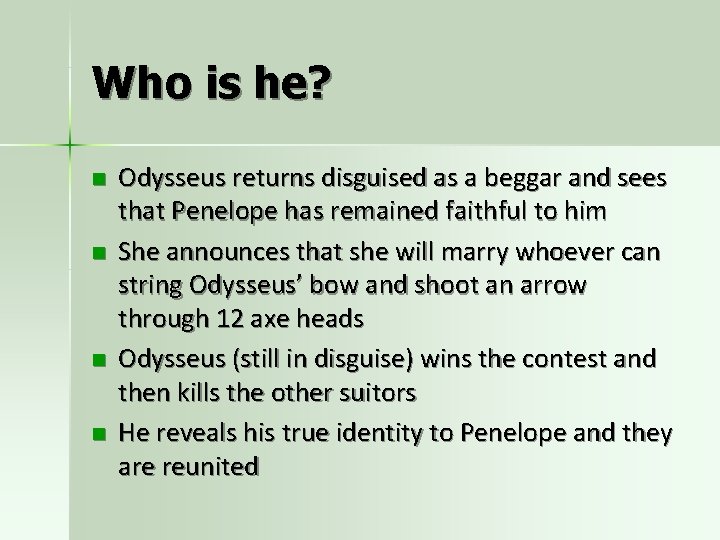 Who is he?

- Odysseus returns disguised as a beggar and sees that Penelope has remained faithful to him
- She announces that she will marry whoever can string Odysseus' bow and shoot an arrow through 12 axe heads
- Odysseus (still in disguise) wins the contest and then kills the other suitors
- He reveals his true identity to Penelope and they are reunited